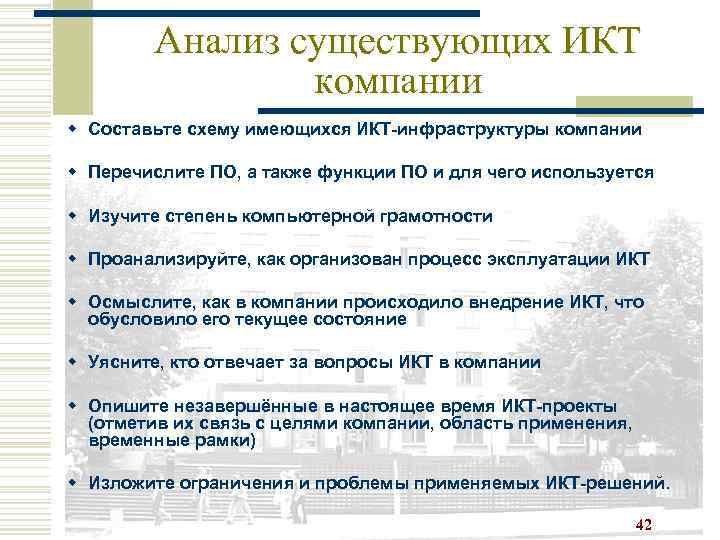 Анализ существующих ИКТ компании

- Составьте схему имеющихся ИКТ-инфраструктуры компании
- Перечислите ПО, а также функции ПО и для чего используется
- Изучите степень компьютерной грамотности
- Проанализируйте, как организован процесс эксплуатации ИКТ
- Осмыслите, как в компании происходило внедрение ИКТ, что обусловило его текущее состояние
- Уясните, кто отвечает за вопросы ИКТ в компании
- Опишите незавершённые в настоящее время ИКТ-проекты (отметив их связь с целями компании, область применения, временные рамки)
- Изложите ограничения и проблемы применяемых ИКТ-решений.

42